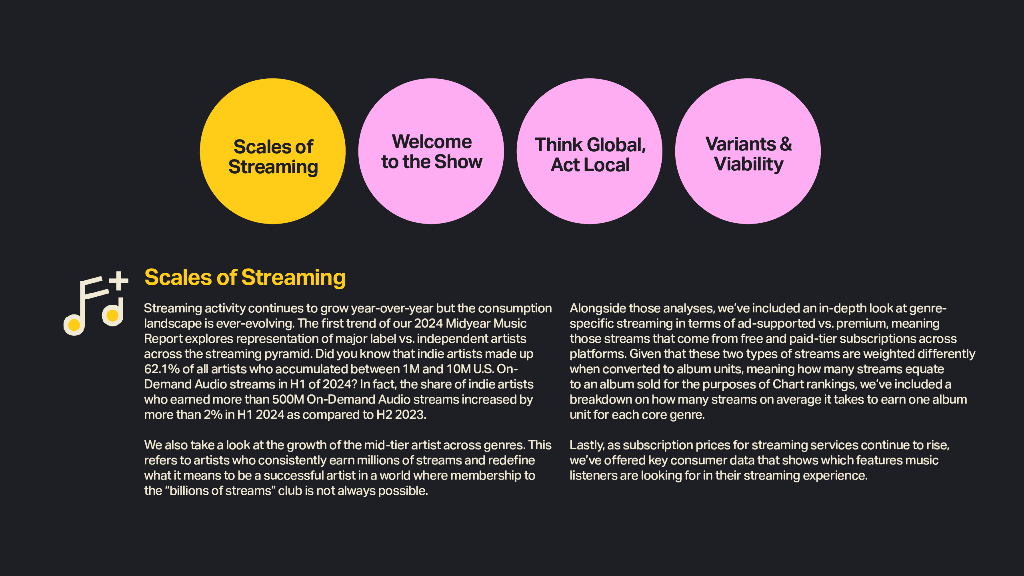 Scales of Streaming

Welcome to the Show

Think Global, Act Local

Variants & Viability

Scales of Streaming

Streaming activity continues to grow year-over-year but the consumption landscape is ever-evolving. The first trend of our 2024 Midyear Music Report explores representation of major label vs. independent artists across the streaming pyramid. Did you know that indie artists made up 62.1% of all artists who accumulated between 1M and 10M U.S. On-Demand Audio streams in H1 of 2024? In fact, the share of indie artists who earned more than 500M On-Demand Audio streams increased by more than 2% in H1 2024 as compared to H2 2023.

We also take a look at the growth of the mid-tier artist across genres. This refers to artists who consistently earn millions of streams and redefine what it means to be a successful artist in a world where membership to the "billions of streams" club is not always possible.

Alongside those analyses, we've included an in-depth look at genre-specific streaming in terms of ad-supported vs. premium, meaning those streams that come from free and paid-tier subscriptions across platforms. Given that these two types of streams are weighted differently when converted to album units, meaning how many streams equate to an album sold for the purposes of Chart rankings, we've included a breakdown on how many streams on average it takes to earn one album unit for each core genre.

Lastly, as subscription prices for streaming services continue to rise, we've offered key consumer data that shows which features music listeners are looking for in their streaming experience.